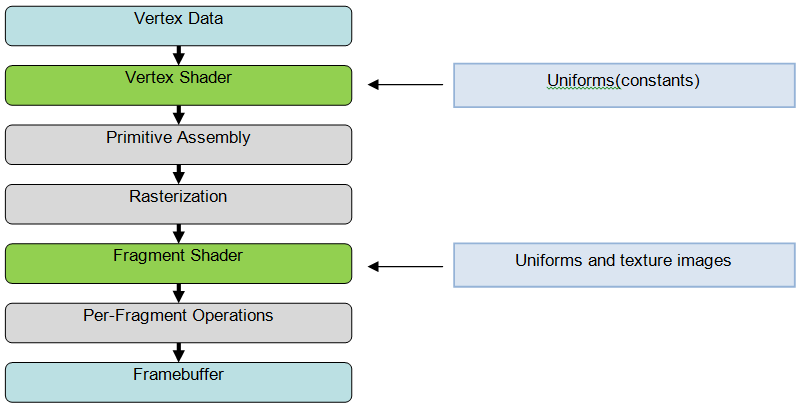 Vertex Data

Vertex Shader

Uniforms(constants)

Primitive Assembly

Rasterization

Fragment Shader

Uniforms and texture images

Per-Fragment Operations

Framebuffer